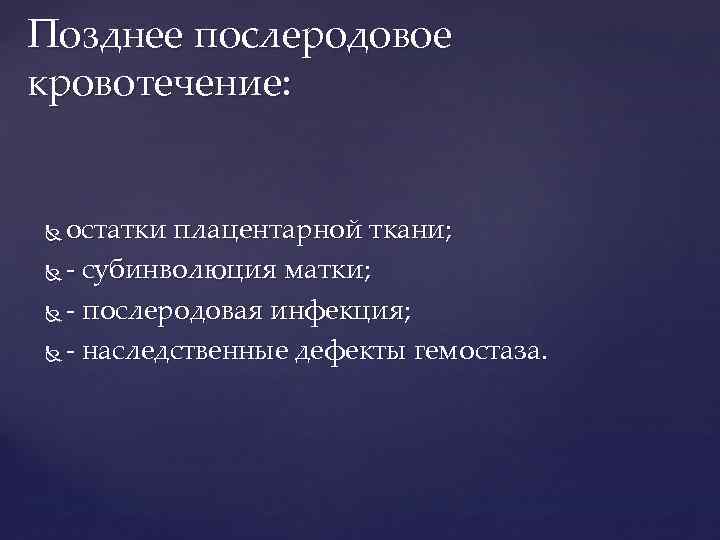 Позднее послеродовое кровотечение:

остатки плацентарной ткани;
- субинволюция матки;
- послеродовая инфекция;
- наследственные дефекты гемостаза.